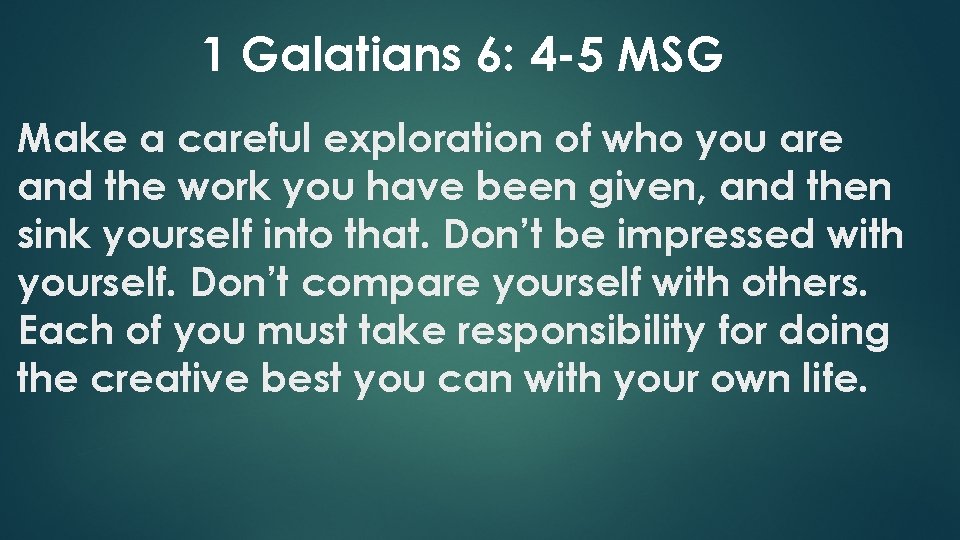 1 Galatians 6: 4-5 MSG

Make a careful exploration of who you are and the work you have been given, and then sink yourself into that. Don’t be impressed with yourself. Don’t compare yourself with others. Each of you must take responsibility for doing the creative best you can with your own life.